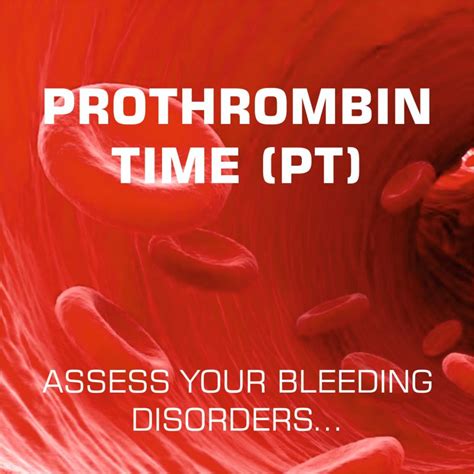 PROTHROMBIN TIME (PT)

ASSESS YOUR BLEEDING DISORDERS...